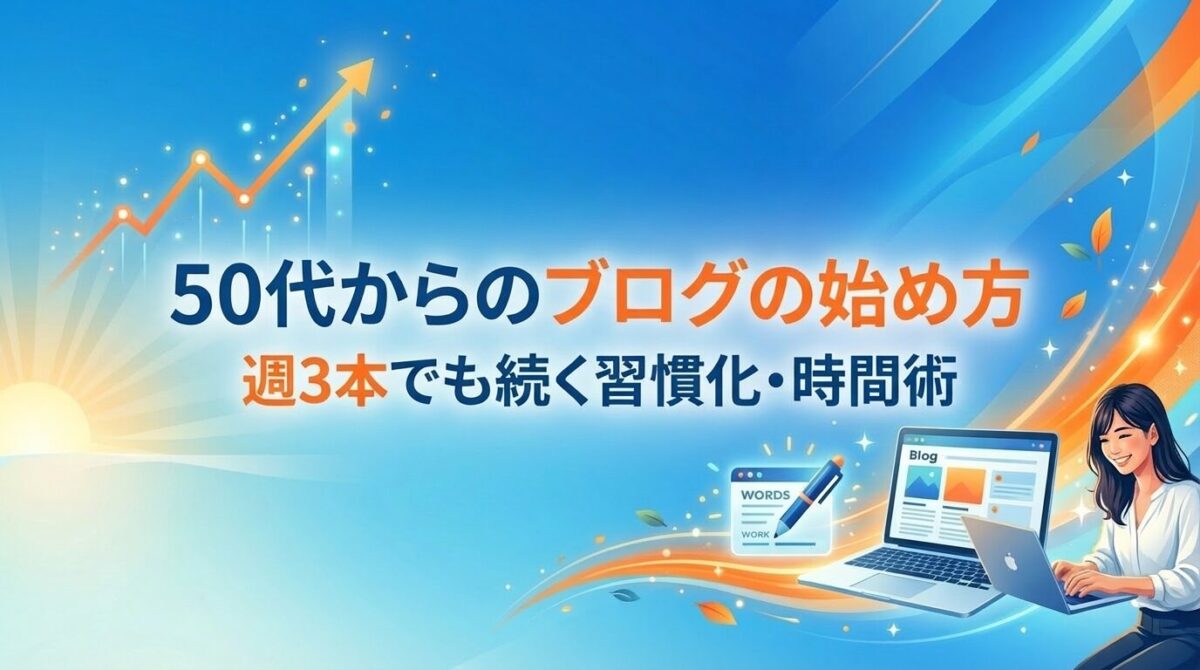 50代からのブログの始め方
週3本でも続く習慣化・時間術

WORDS
WORK

Blog